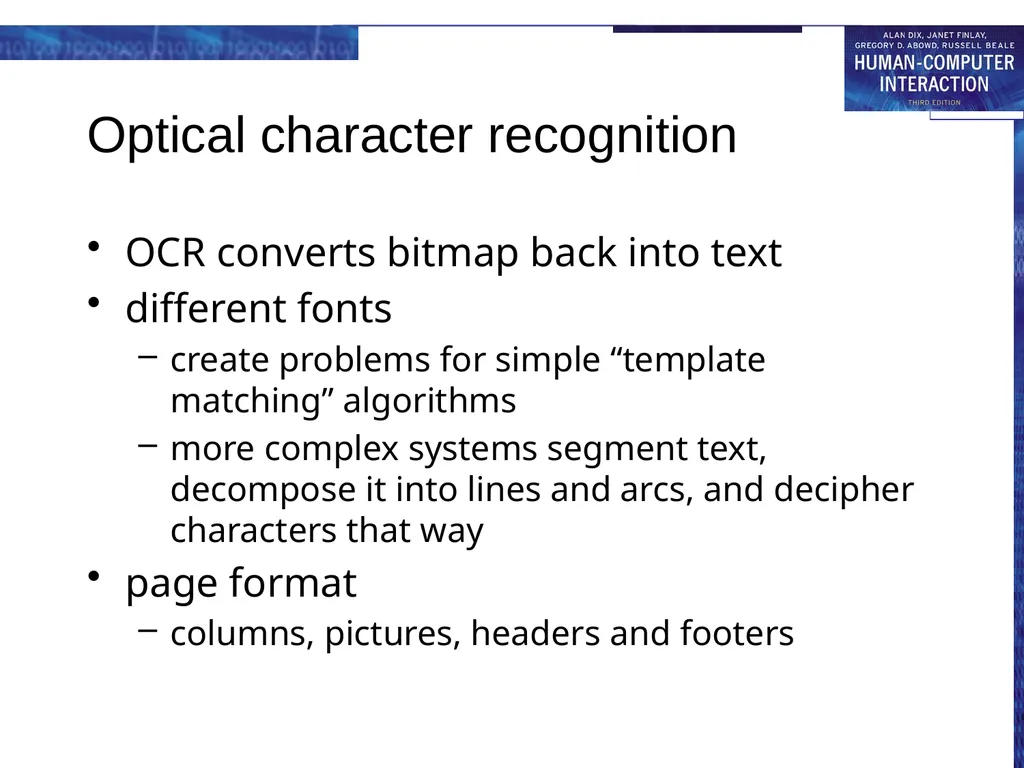 ALAN DIX, JANET FINLAY, GREGORY D. ABOWD, RUSSELL BEALE
HUMAN-COMPUTER INTERACTION
THIRD EDITION

Optical character recognition

• OCR converts bitmap back into text
• different fonts
– create problems for simple “template matching” algorithms
– more complex systems segment text, decompose it into lines and arcs, and decipher characters that way
• page format
– columns, pictures, headers and footers